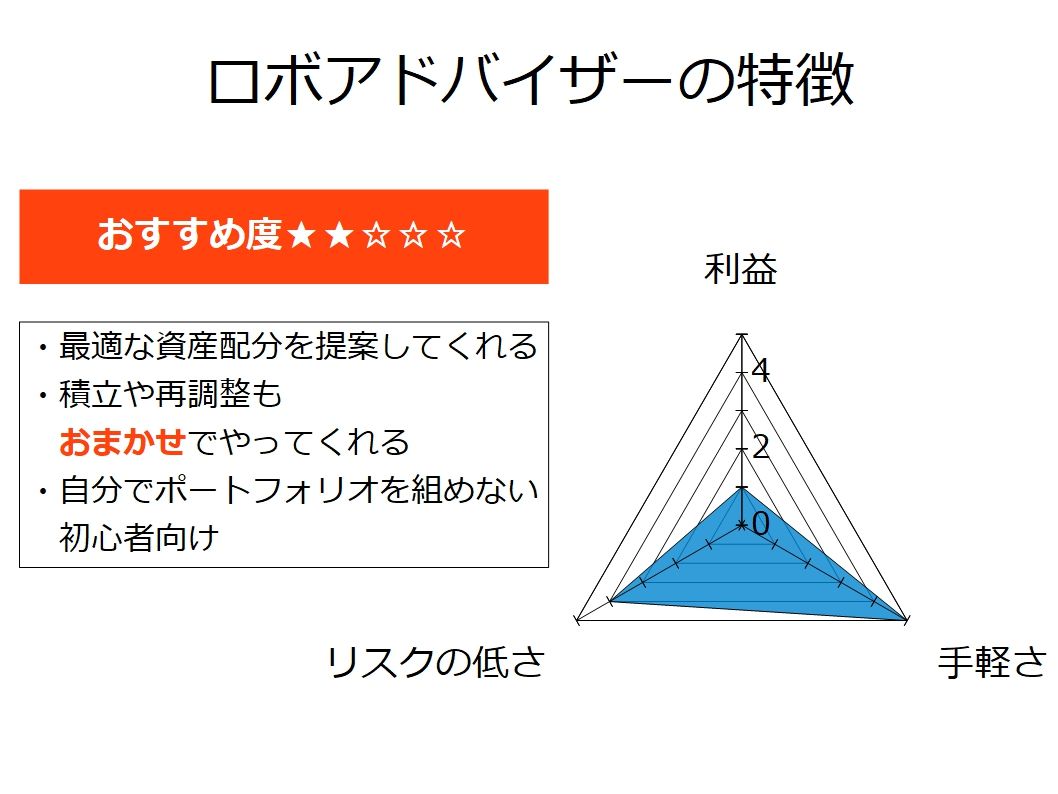 ロボアドバイザーの特徴

おすすめ度★★☆☆☆

・最適な資産配分を提案してくれる
・積立や再調整も
おまかせでやってくれる
・自分でポートフォリオを組めない
初心者向け

利益

4
2
0

リスクの低さ

手軽さ